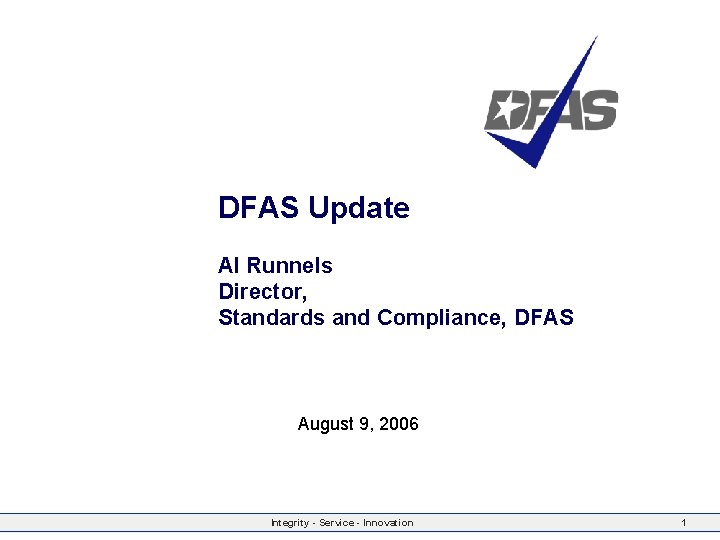 DFAS

DFAS Update

Al Runnels
Director,
Standards and Compliance, DFAS

August 9, 2006

Integrity - Service - Innovation

1